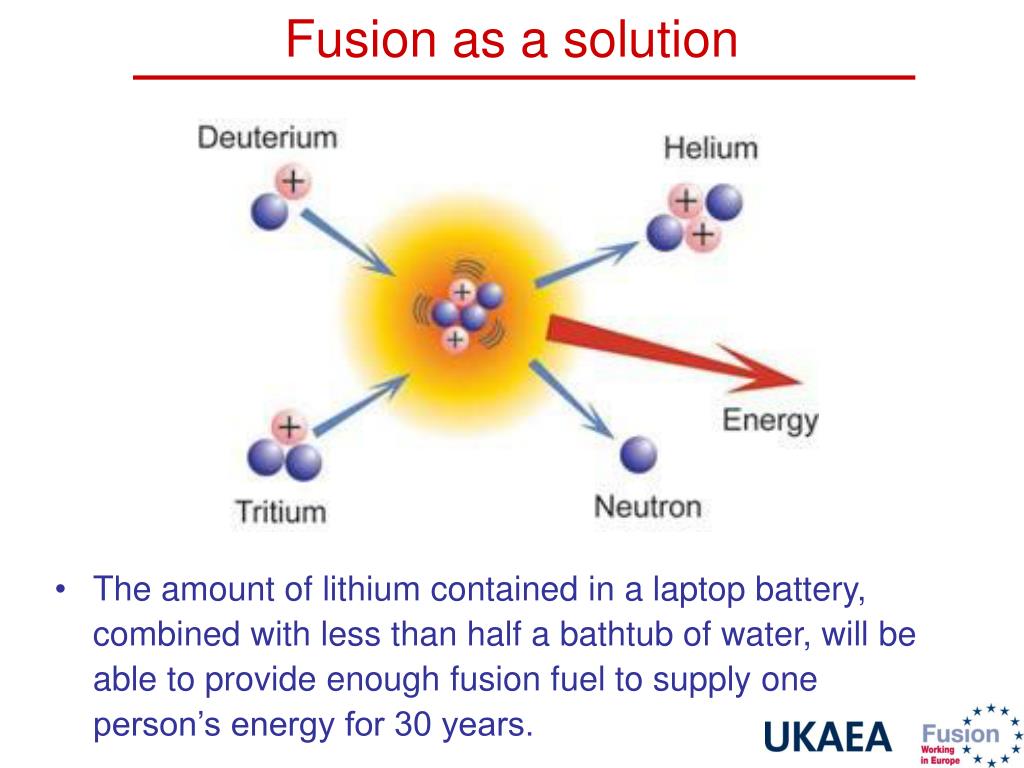 Fusion as a solution

Deuterium

Helium

Energy

Tritium

Neutron

• The amount of lithium contained in a laptop battery, combined with less than half a bathtub of water, will be able to provide enough fusion fuel to supply one person's energy for 30 years.

UKAEA

Fusion Working in Europe